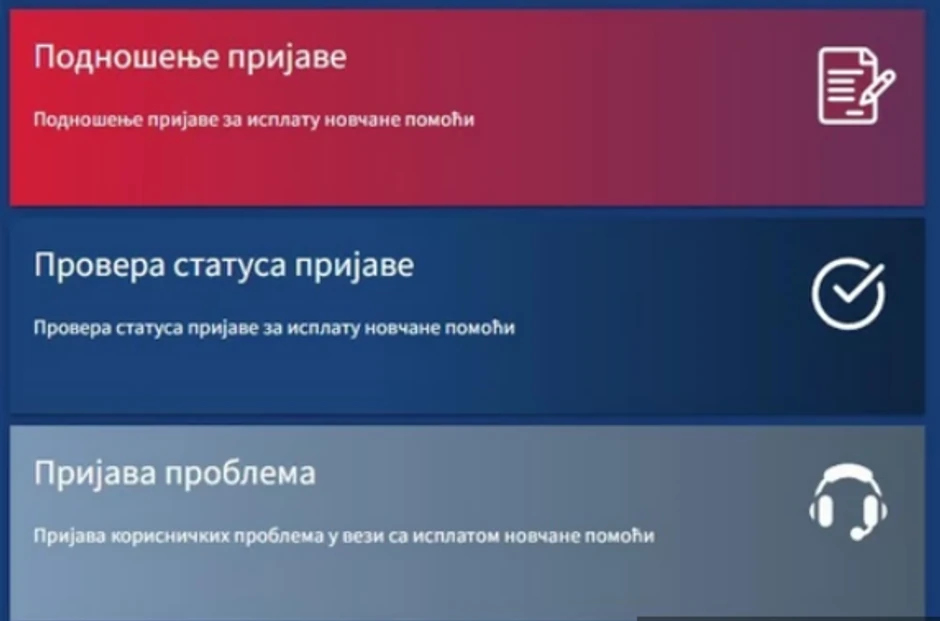 Подношење пријаве

Подношење пријаве за исплату новчане помоћи

Провера статуса пријаве

Провера статуса пријаве за исплату новчане помоћи

Пријава проблема

Пријава корисничких проблема у вези са исплатом новчане помоћи